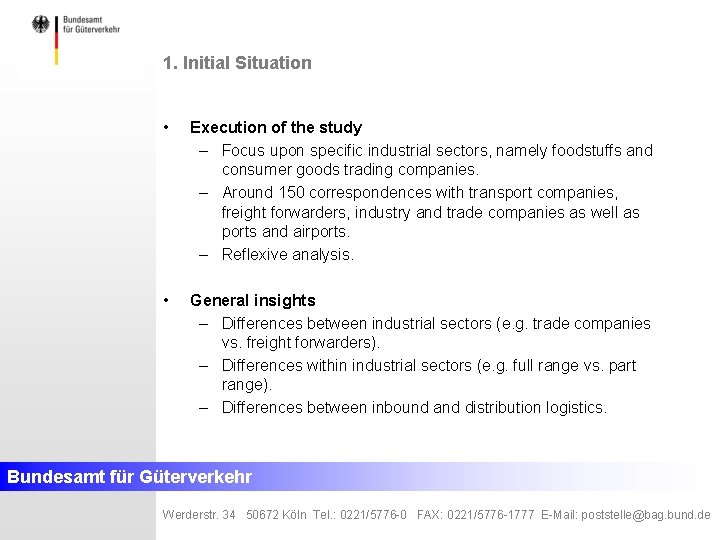 Bundesamt für Güterverkehr

1. Initial Situation

• Execution of the study
– Focus upon specific industrial sectors, namely foodstuffs and consumer goods trading companies.
– Around 150 correspondences with transport companies, freight forwarders, industry and trade companies as well as ports and airports.
– Reflexive analysis.

• General insights
– Differences between industrial sectors (e.g. trade companies vs. freight forwarders).
– Differences within industrial sectors (e.g. full range vs. part range).
– Differences between inbound and distribution logistics.

Bundesamt für Güterverkehr

Werderstr. 34 50672 Köln Tel.: 0221/5776-0 FAX: 0221/5776-1777 E-Mail: poststelle@bag.bund.de